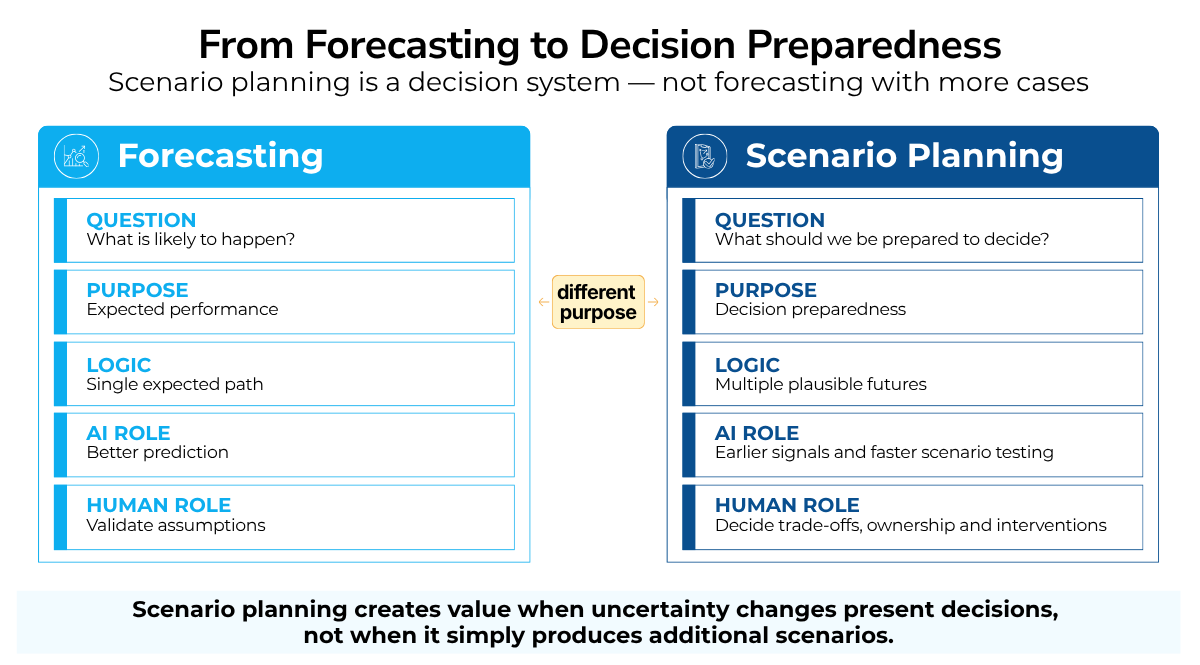 From Forecasting to Decision Preparedness
Scenario planning is a decision system — not forecasting with more cases

Forecasting

QUESTION
What is likely to happen?

PURPOSE
Expected performance

LOGIC
Single expected path

AI ROLE
Better prediction

HUMAN ROLE
Validate assumptions

different purpose

Scenario Planning

QUESTION
What should we be prepared to decide?

PURPOSE
Decision preparedness

LOGIC
Multiple plausible futures

AI ROLE
Earlier signals and faster scenario testing

HUMAN ROLE
Decide trade-offs, ownership and interventions

Scenario planning creates value when uncertainty changes present decisions, not when it simply produces additional scenarios.